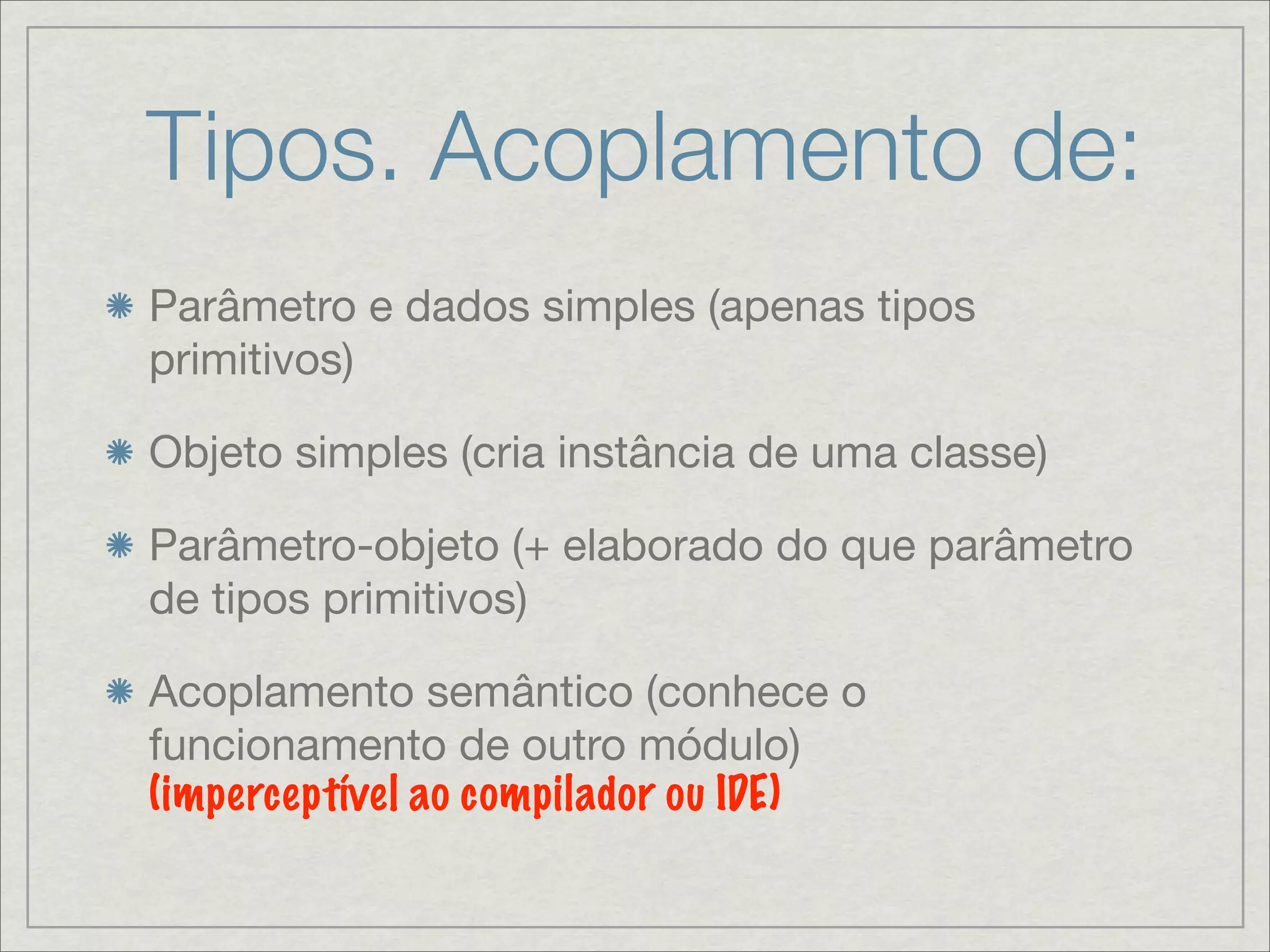 Tipos. Acoplamento de:

Parâmetro e dados simples (apenas tipos primitivos)

Objeto simples (cria instância de uma classe)

Parâmetro-objeto (+ elaborado do que parâmetro de tipos primitivos)

Acoplamento semântico (conhece o funcionamento de outro módulo)
(imperceptível ao compilador ou IDE)